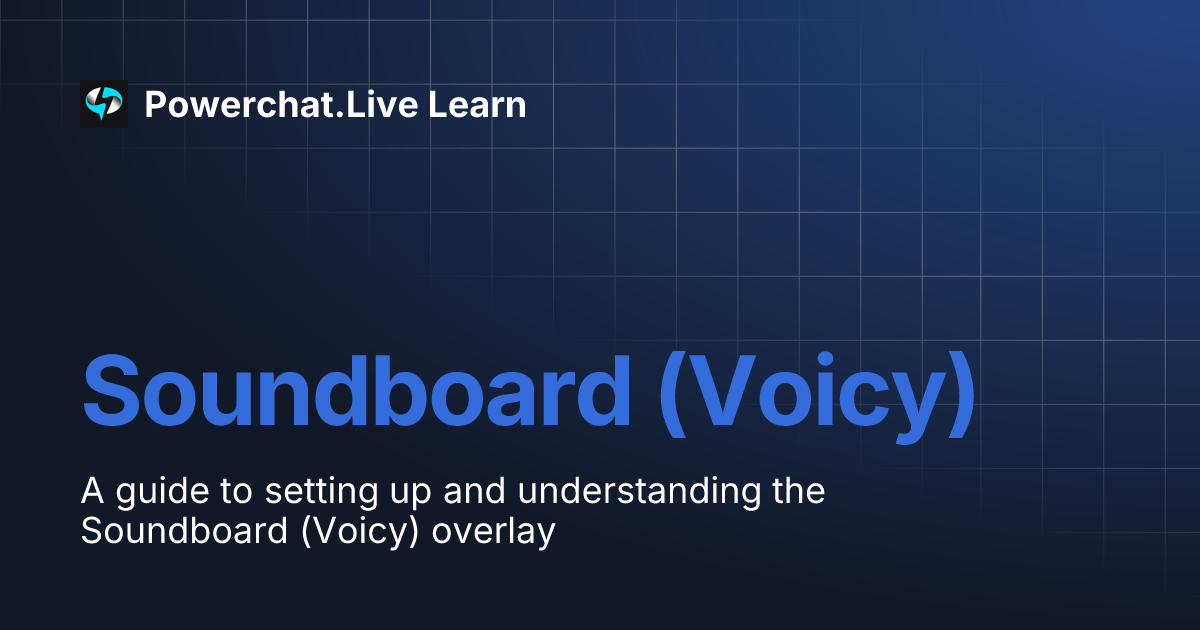 Powerchat.Live Learn

Soundboard (Voicy)

A guide to setting up and understanding the Soundboard (Voicy) overlay